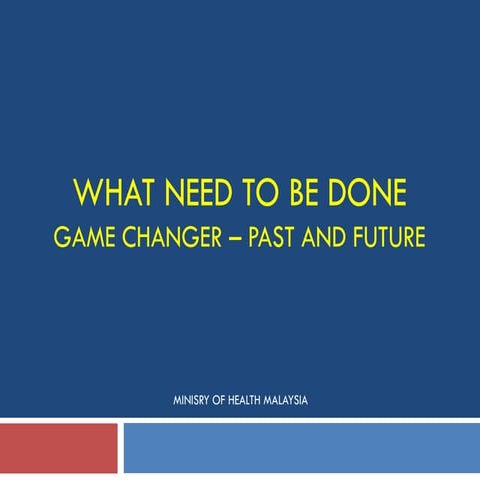 WHAT NEED TO BE DONE
GAME CHANGER – PAST AND FUTURE

MINISRY OF HEALTH MALAYSIA